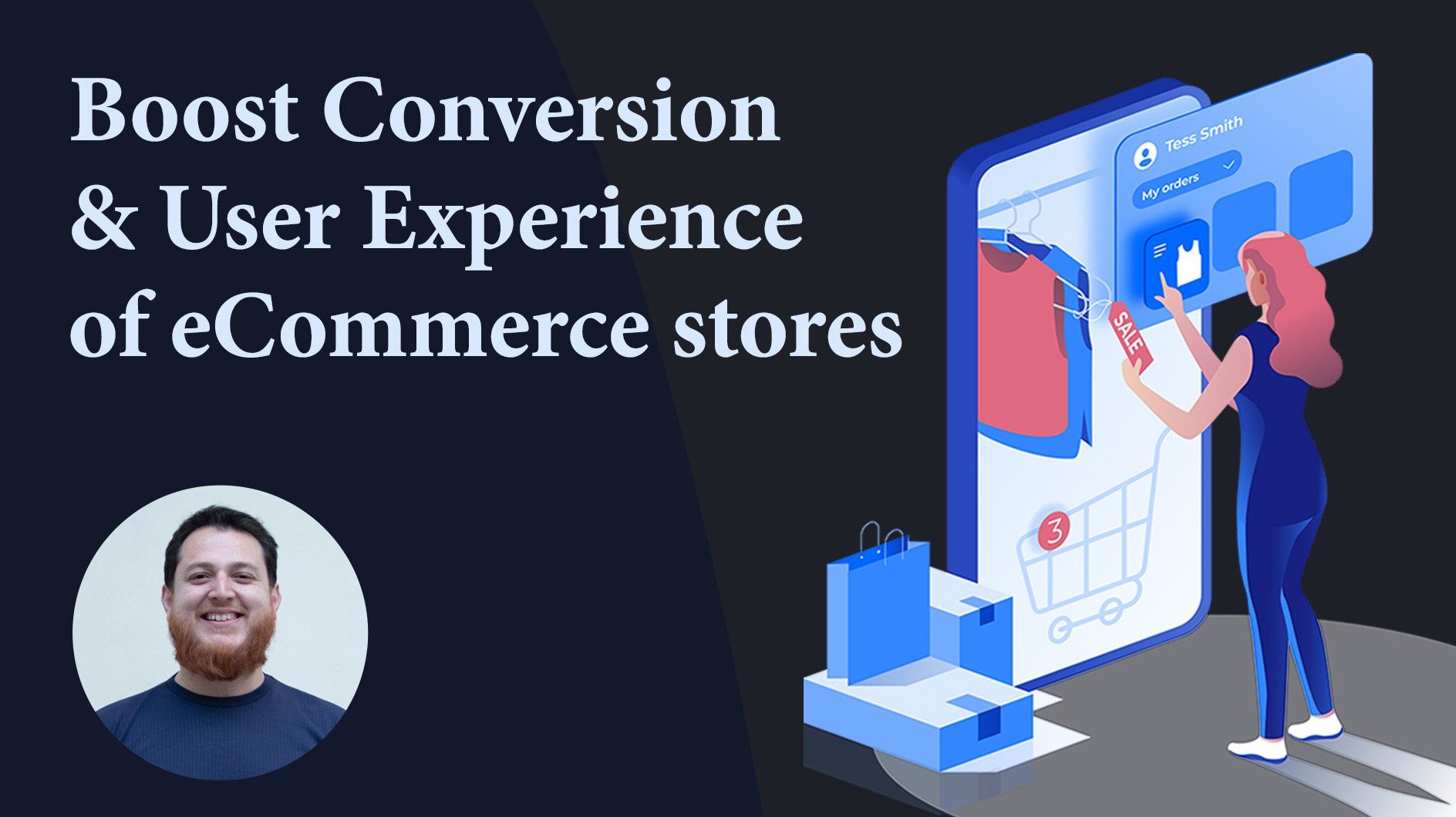 Boost Conversion & User Experience of eCommerce stores

Tess Smith

My orders

SALE

3